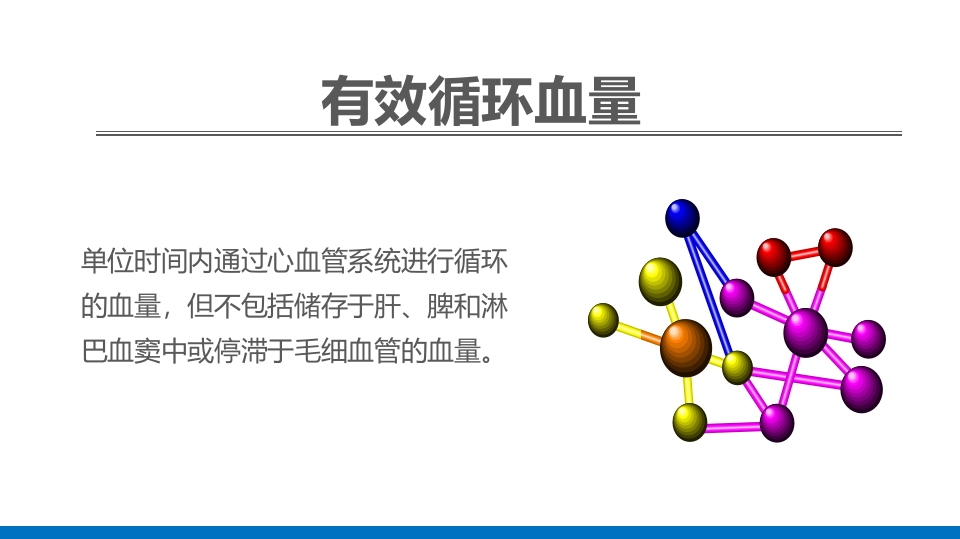 有效循环血量

单位时间内通过心血管系统进行循环的血量，但不包括储存于肝、脾和淋巴血窦中或停滞于毛细血管的血量。